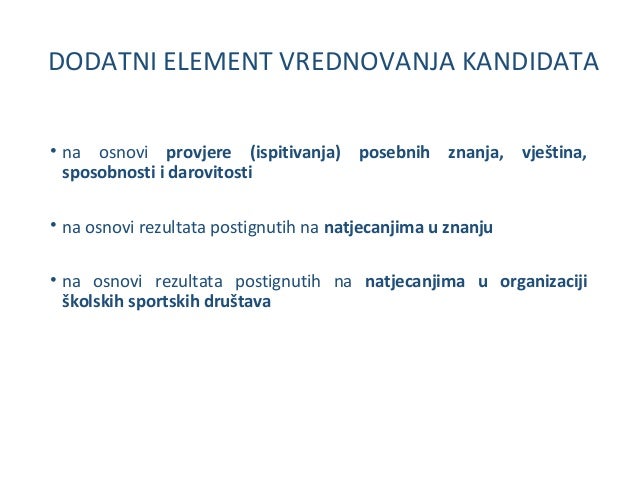 DODATNI ELEMENT VREDNOVANJA KANDIDATA

• na osnovi provjere (ispitivanja) posebnih znanja, vještina, sposobnosti i darovitosti

• na osnovi rezultata postignutih na natjecanjima u znanju

• na osnovi rezultata postignutih na natjecanjima u organizaciji školskih sportskih društava